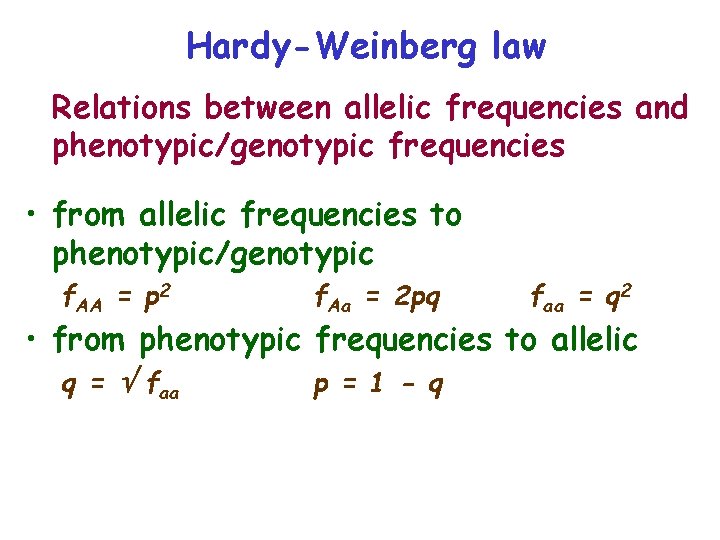 Hardy-Weinberg law

Relations between allelic frequencies and phenotypic/genotypic frequencies

• from allelic frequencies to phenotypic/genotypic

$f_{AA} = p^2$ $f_{Aa} = 2pq$ $f_{aa} = q^2$

• from phenotypic frequencies to allelic

$q = \sqrt{f_{aa}}$ $p = 1 - q$